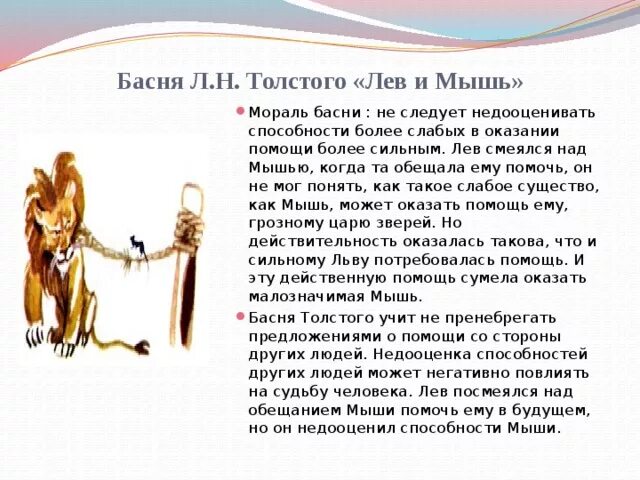 Басня Л.Н. Толстого «Лев и Мышь»

Мораль басни : не следует недооценивать способности более слабых в оказании помощи более сильным. Лев смеялся над Мышью, когда та обещала ему помочь, он не мог понять, как такое слабое существо, как Мышь, может оказать помощь ему, грозному царю зверей. Но действительность оказалась такова, что и сильному Льву потребовалась помощь. И эту действенную помощь сумела оказать малозначимая Мышь.

Басня Толстого учит не пренебрегать предложениями о помощи со стороны других людей. Недооценка способностей других людей может негативно повлиять на судьбу человека. Лев посмеялся над обещанием Мыши помочь ему в будущем, но он недооценил способности Мыши.